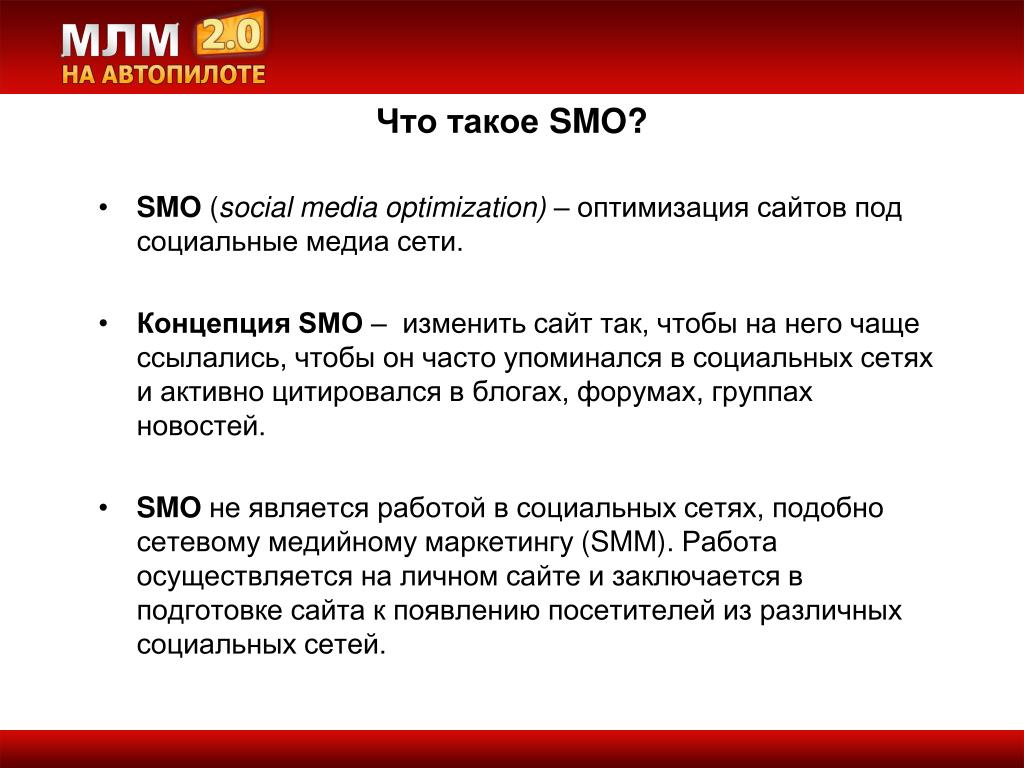 МЛМ 2.0
НА АВТОПИЛОТЕ

Что такое SMO?

• SMO (social media optimization) – оптимизация сайтов под социальные медиа сети.

• Концепция SMO – изменить сайт так, чтобы на него чаще ссылались, чтобы он часто упоминался в социальных сетях и активно цитировался в блогах, форумах, группах новостей.

• SMO не является работой в социальных сетях, подобно сетевому медийному маркетингу (SMM). Работа осуществляется на личном сайте и заключается в подготовке сайта к появлению посетителей из различных социальных сетей.